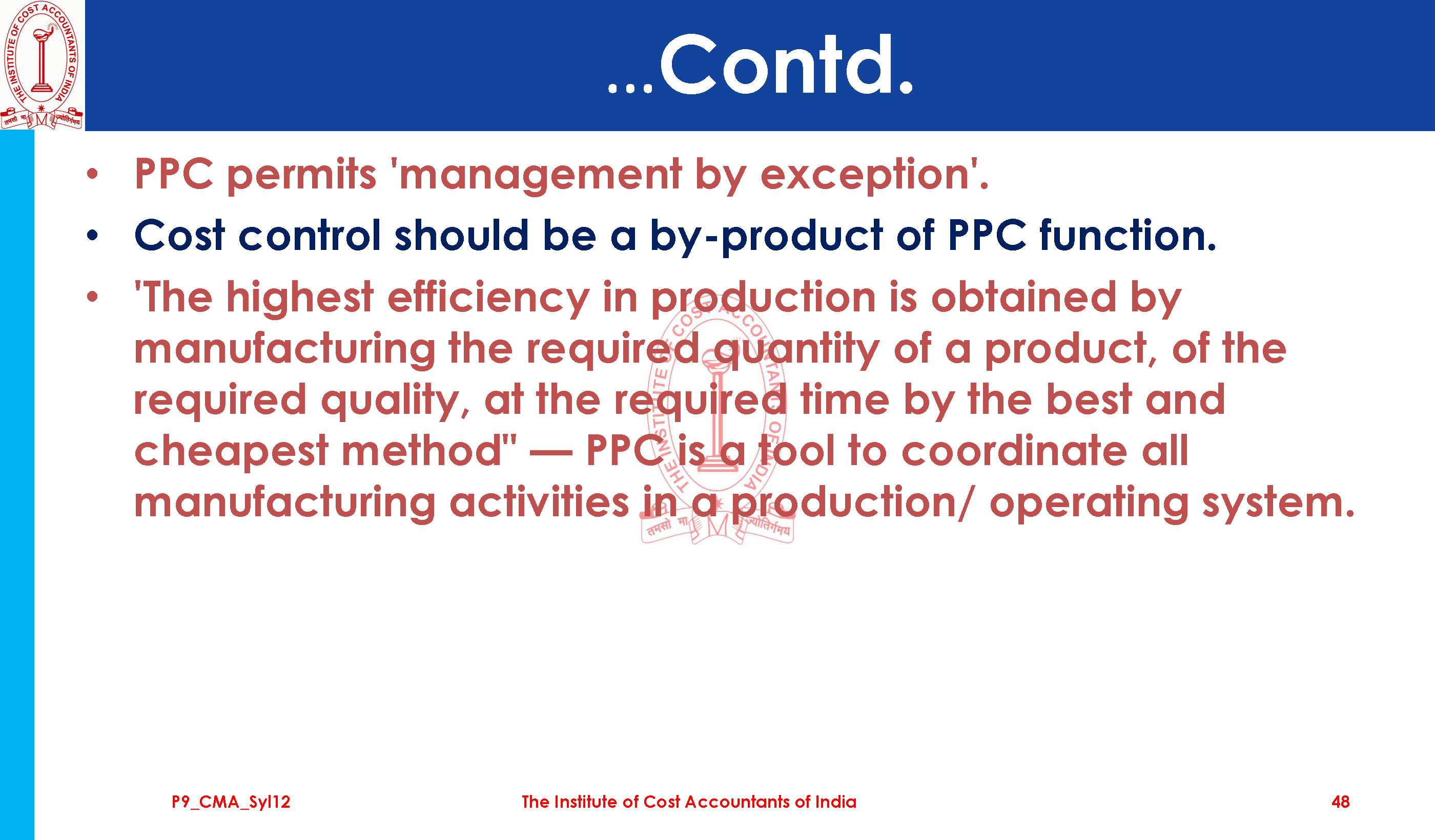 THE INSTITUTE OF COST ACCOUNTANTS OF INDIA
तमसो मा ज्योतिर्गमय

...Contd.

• PPC permits 'management by exception'.
• Cost control should be a by-product of PPC function.
• 'The highest efficiency in production is obtained by manufacturing the required quantity of a product, of the required quality, at the required time by the best and cheapest method" — PPC is a tool to coordinate all manufacturing activities in a production/ operating system.

THE INSTITUTE OF COST ACCOUNTANTS OF INDIA
तमसो मा ज्योतिर्गमय

P9_CMA_Syl12
The Institute of Cost Accountants of India
48